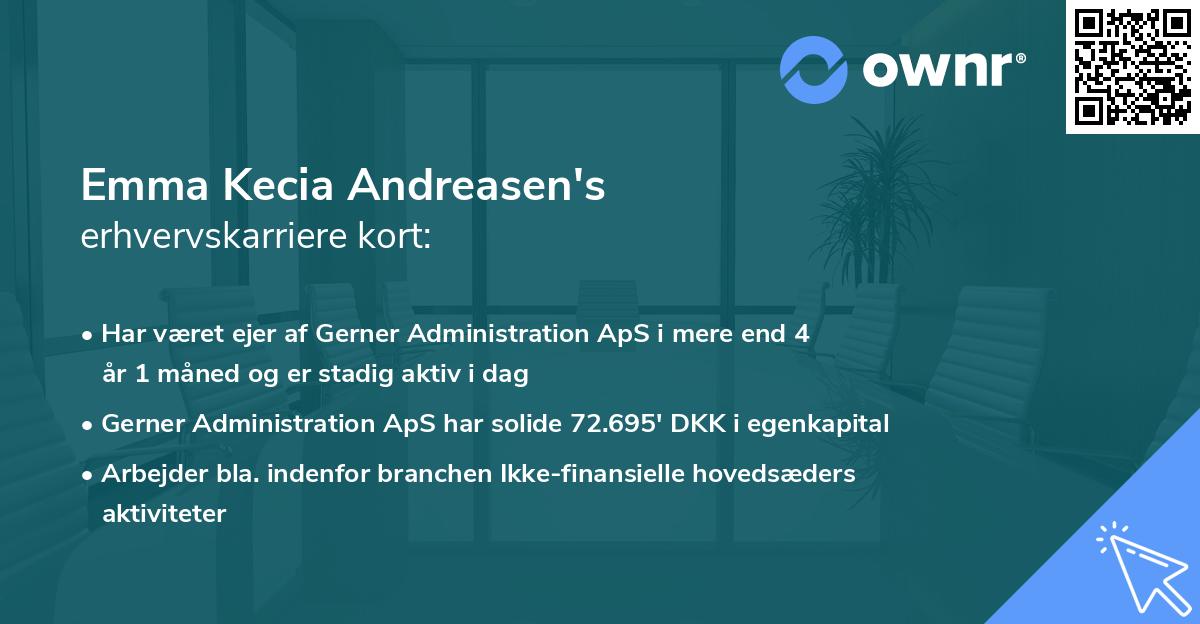 ownr®

Emma Kecia Andreasen's
erhvervskarriere kort:

• Har været ejer af Gerner Administration ApS i mere end 4 år 1 måned og er stadig aktiv i dag
• Gerner Administration ApS har solide 72.695' DKK i egenkapital
• Arbejder bla. indenfor branchen Ikke-finansielle hovedsæders aktiviteter